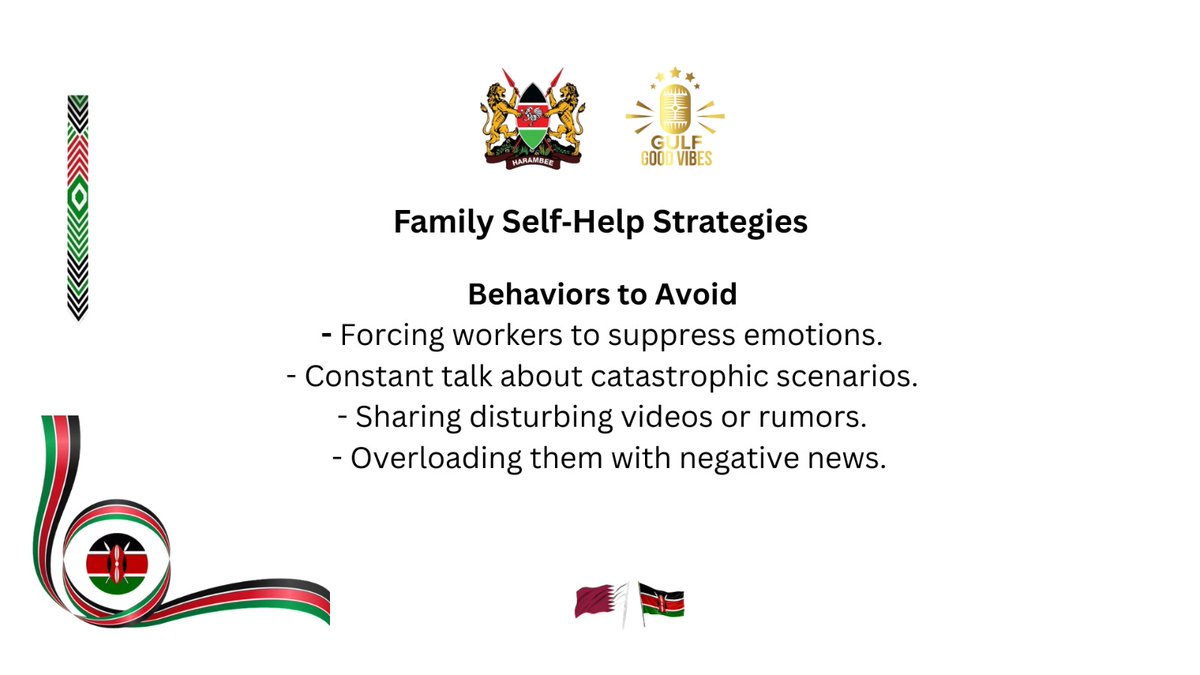 HARAMBEE

GULF
GOOD VIBES

Family Self-Help Strategies

Behaviors to Avoid
- Forcing workers to suppress emotions.
- Constant talk about catastrophic scenarios.
- Sharing disturbing videos or rumors.
- Overloading them with negative news.